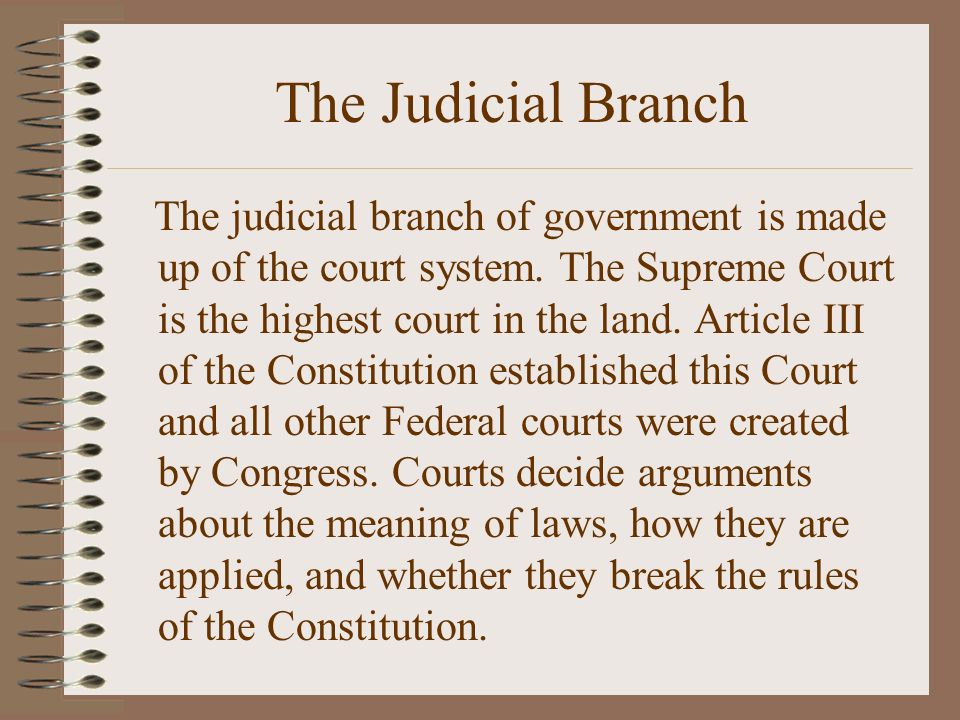 The Judicial Branch

The judicial branch of government is made up of the court system. The Supreme Court is the highest court in the land. Article III of the Constitution established this Court and all other Federal courts were created by Congress. Courts decide arguments about the meaning of laws, how they are applied, and whether they break the rules of the Constitution.